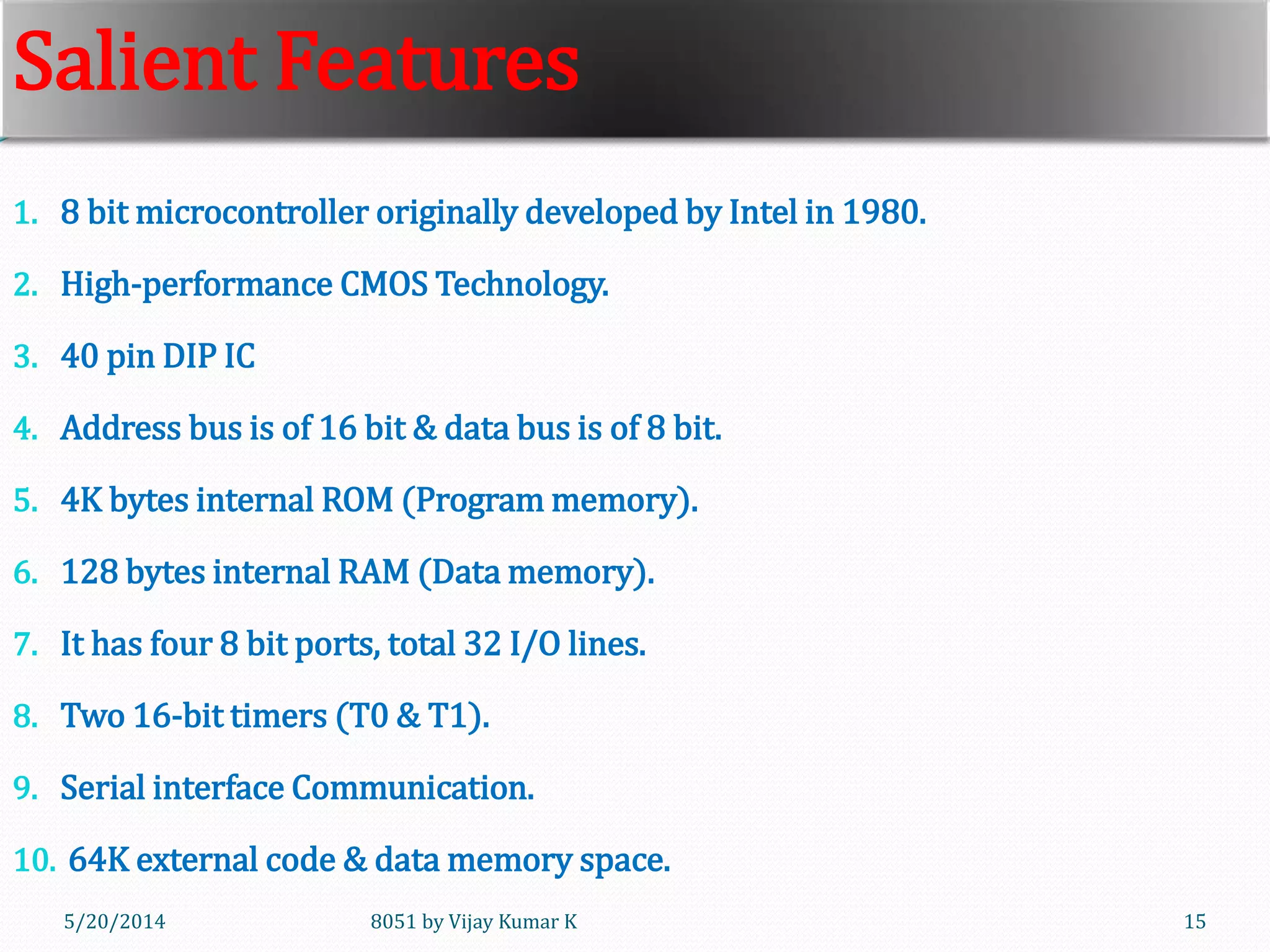 Salient Features

1. 8 bit microcontroller originally developed by Intel in 1980.
2. High-performance CMOS Technology.
3. 40 pin DIP IC
4. Address bus is of 16 bit & data bus is of 8 bit.
5. 4K bytes internal ROM (Program memory).
6. 128 bytes internal RAM (Data memory).
7. It has four 8 bit ports, total 32 I/O lines.
8. Two 16-bit timers (T0 & T1).
9. Serial interface Communication.
10. 64K external code & data memory space.

5/20/2014 8051 by Vijay Kumar K 15